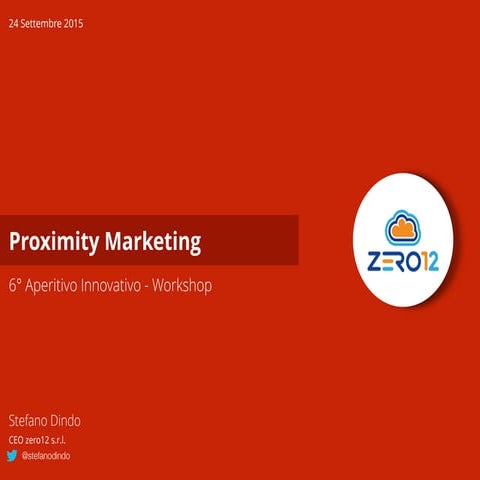 24 Settembre 2015

Proximity Marketing

6° Aperitivo Innovativo - Workshop

ZERO12

Stefano Dindo

CEO zero12 s.r.l.

@stefanodindo